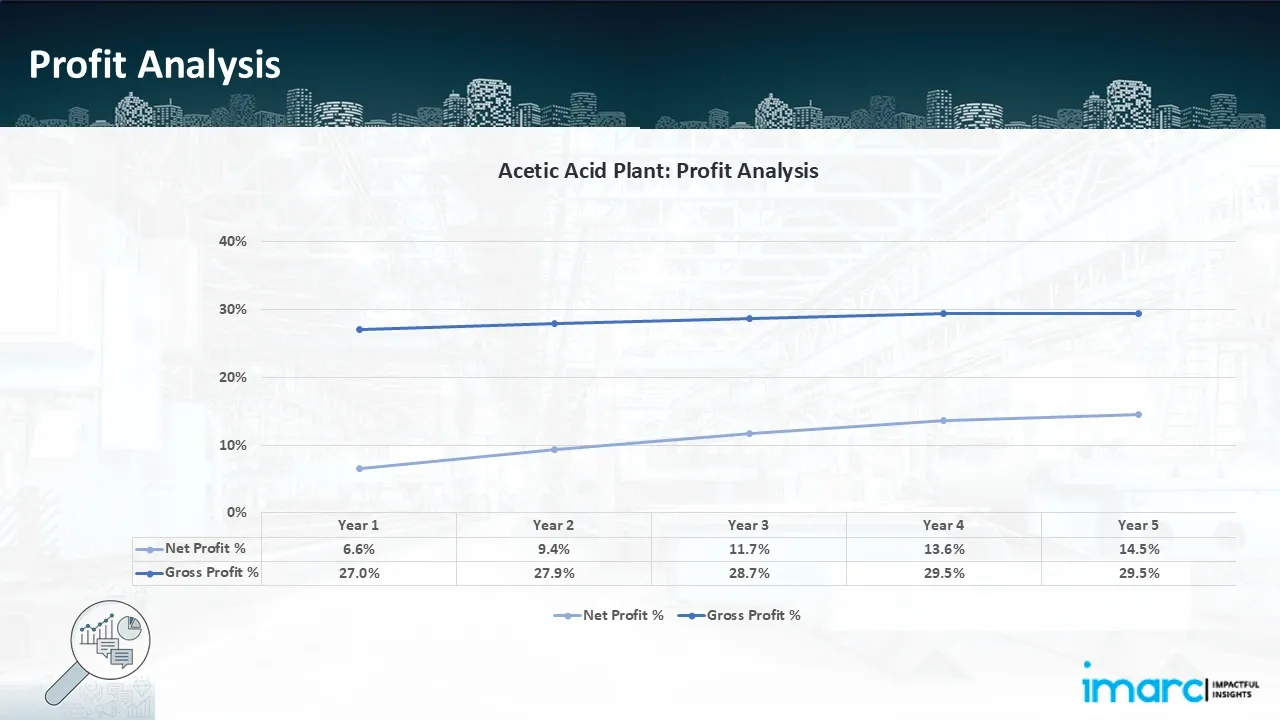 Profit Analysis

Acetic Acid Plant: Profit Analysis

40%

30%

20%

10%

0%

| | Year 1 | Year 2 | Year 3 | Year 4 | Year 5 |
|---|---|---|---|---|---|
| Net Profit % | 6.6% | 9.4% | 11.7% | 13.6% | 14.5% |
| Gross Profit % | 27.0% | 27.9% | 28.7% | 29.5% | 29.5% |

Net Profit % Gross Profit %

imarc IMPACTFUL INSIGHTS